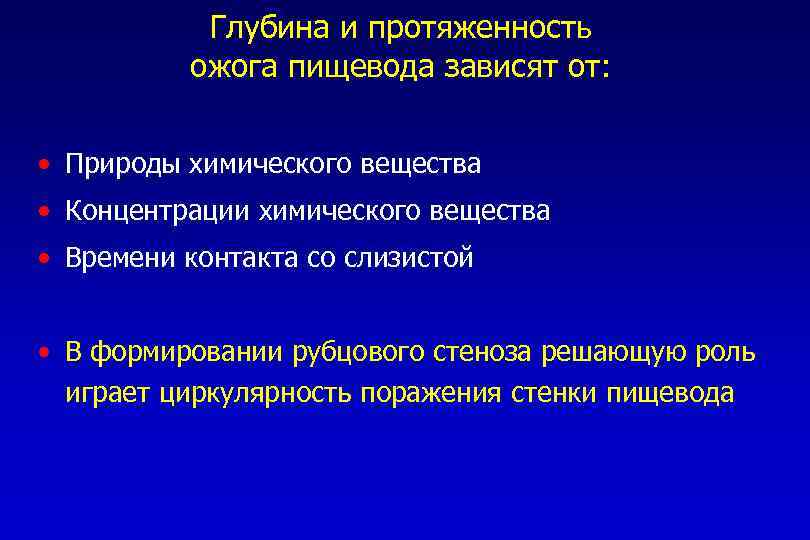 Глубина и протяженность ожога пищевода зависят от:

• Природы химического вещества
• Концентрации химического вещества
• Времени контакта со слизистой

• В формировании рубцового стеноза решающую роль играет циркулярность поражения стенки пищевода